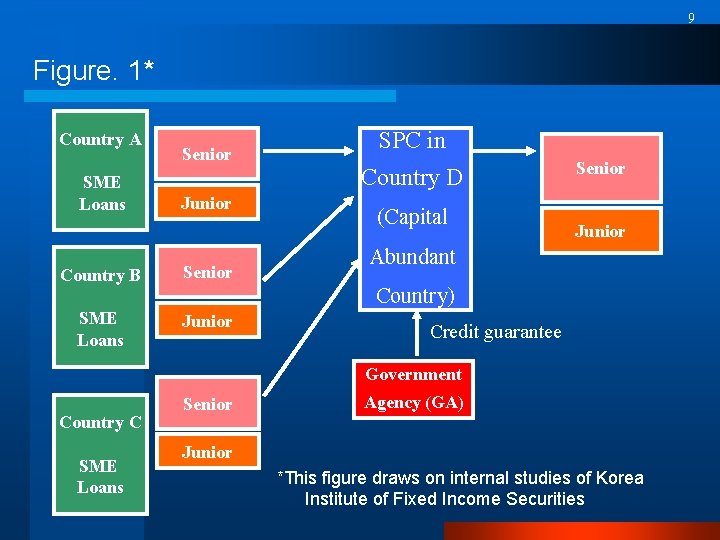 9

Figure. 1*

Country A

SME Loans

Senior

Junior

Country B

SME Loans

Senior

Junior

Country C

SME Loans

Senior

Junior

SPC in Country D (Capital Abundant Country)

Senior

Junior

Credit guarantee

Government Agency (GA)

*This figure draws on internal studies of Korea Institute of Fixed Income Securities